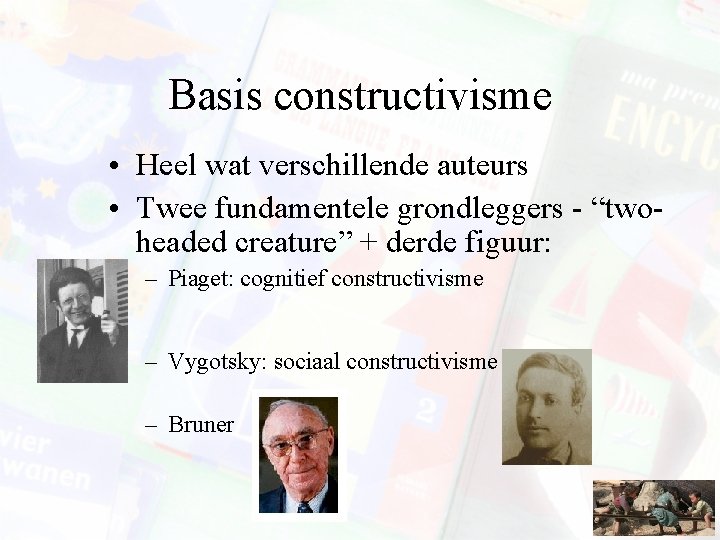 Basis constructivisme

• Heel wat verschillende auteurs
• Twee fundamentele grondleggers - “two-headed creature” + derde figuur:
– Piaget: cognitief constructivisme
– Vygotsky: sociaal constructivisme
– Bruner